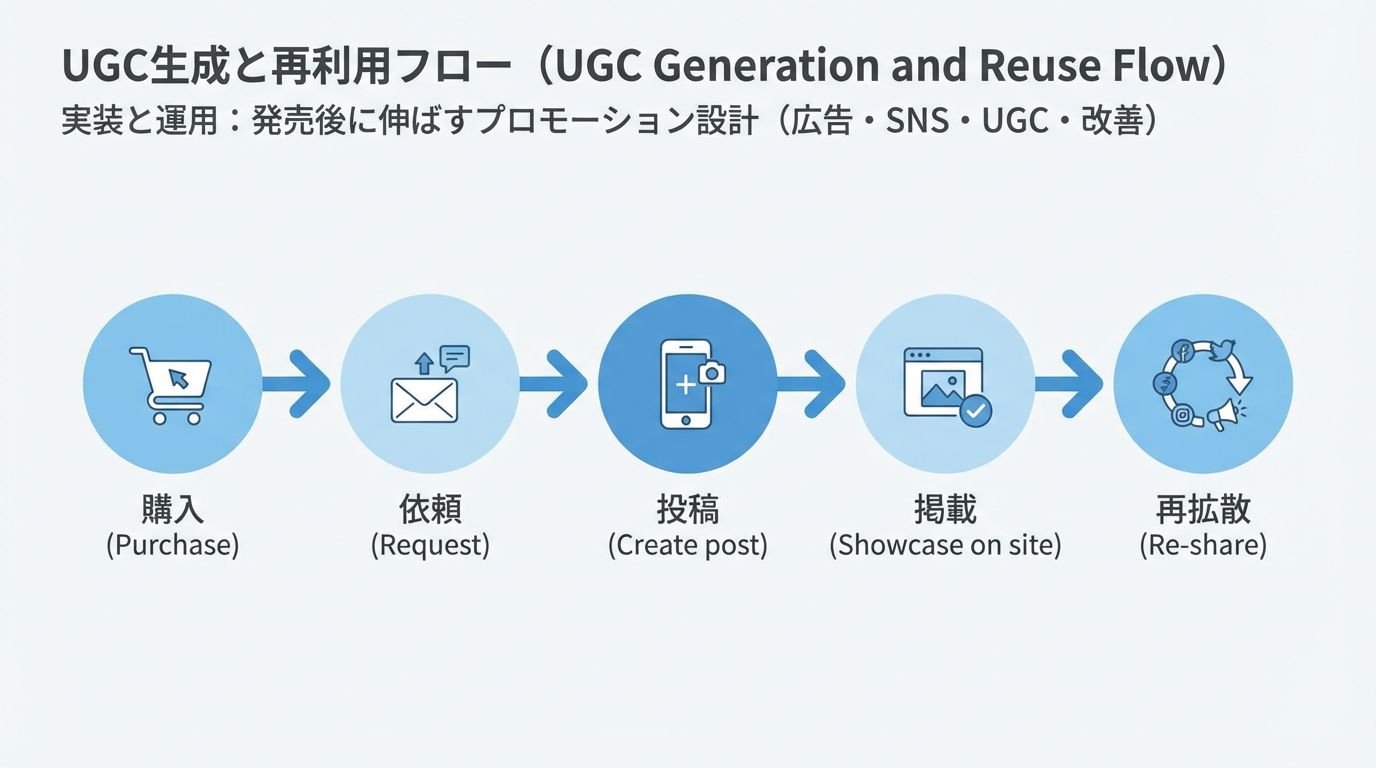 UGC生成と再利用フロー（UGC Generation and Reuse Flow）
実装と運用：発売後に伸ばすプロモーション設計（広告・SNS・UGC・改善）

購入
(Purchase)

依頼
(Request)

投稿
(Create post)

掲載
(Showcase on site)

再拡散
(Re-share)